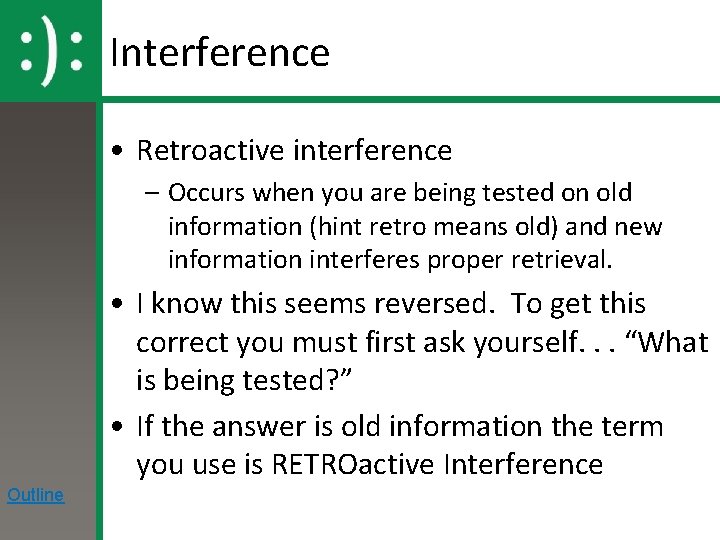 :):

Interference

• Retroactive interference
– Occurs when you are being tested on old information (hint retro means old) and new information interferes proper retrieval.

• I know this seems reversed. To get this correct you must first ask yourself. . . “What is being tested?”

• If the answer is old information the term you use is RETROactive Interference

Outline